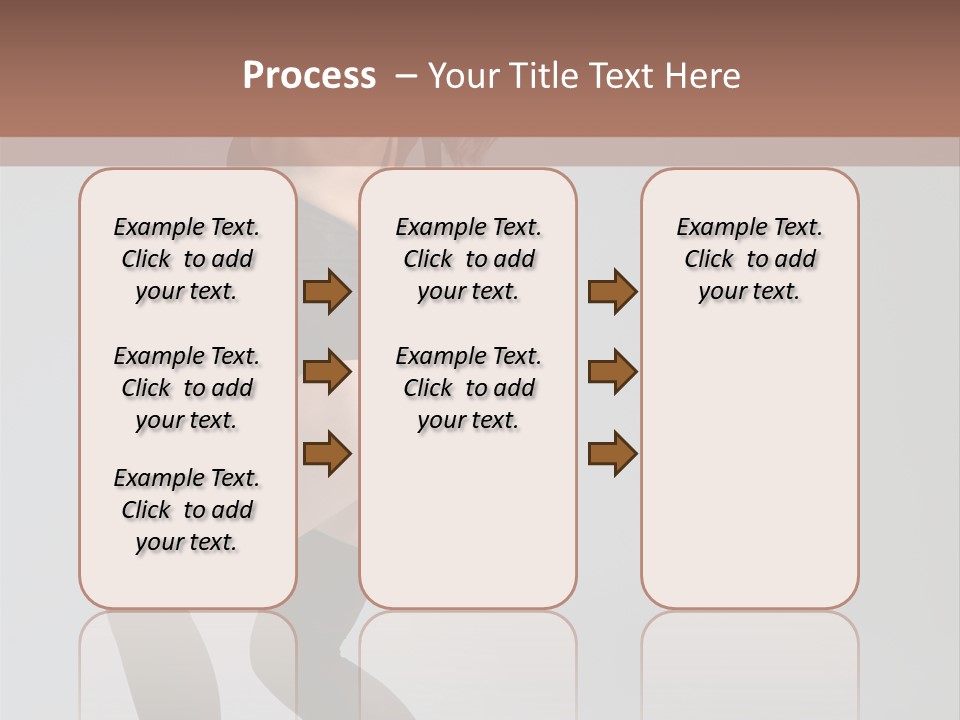 Process – Your Title Text Here

Example Text. Click to add your text.

Example Text. Click to add your text.

Example Text. Click to add your text.

Example Text. Click to add your text.

Example Text. Click to add your text.

Example Text. Click to add your text.